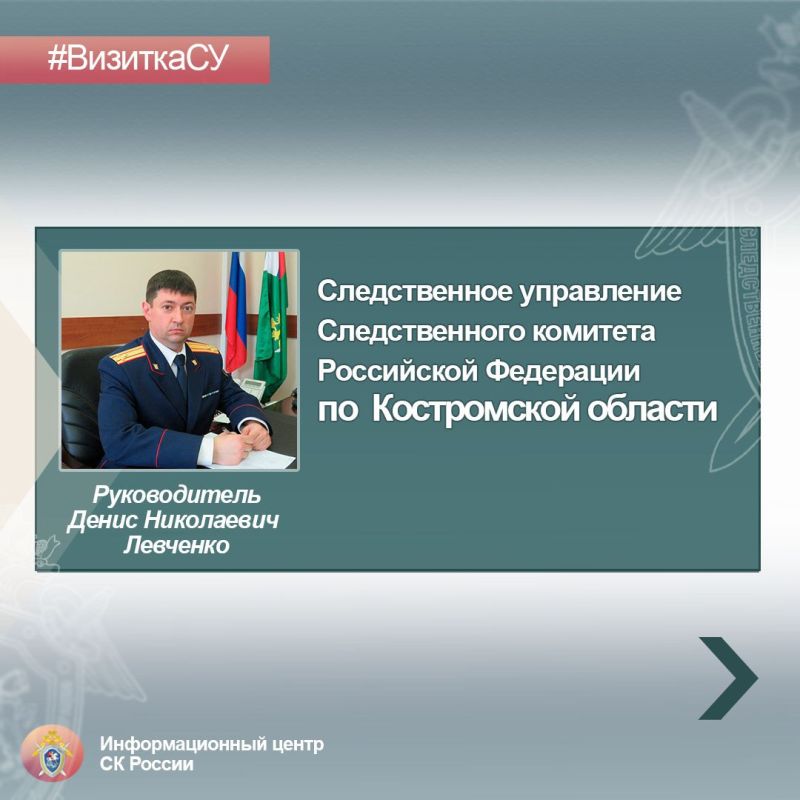 #ВизиткаСУ

Следственное управление Следственного комитета Российской Федерации по Костромской области

Руководитель Денис Николаевич Левченко

Информационный центр СК России